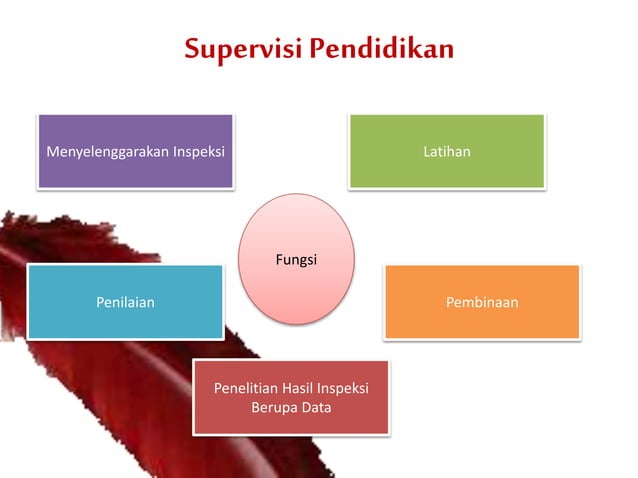 Supervisi Pendidikan

Menyelenggarakan Inspeksi

Latihan

Fungsi

Penilaian

Pembinaan

Penelitian Hasil Inspeksi Berupa Data